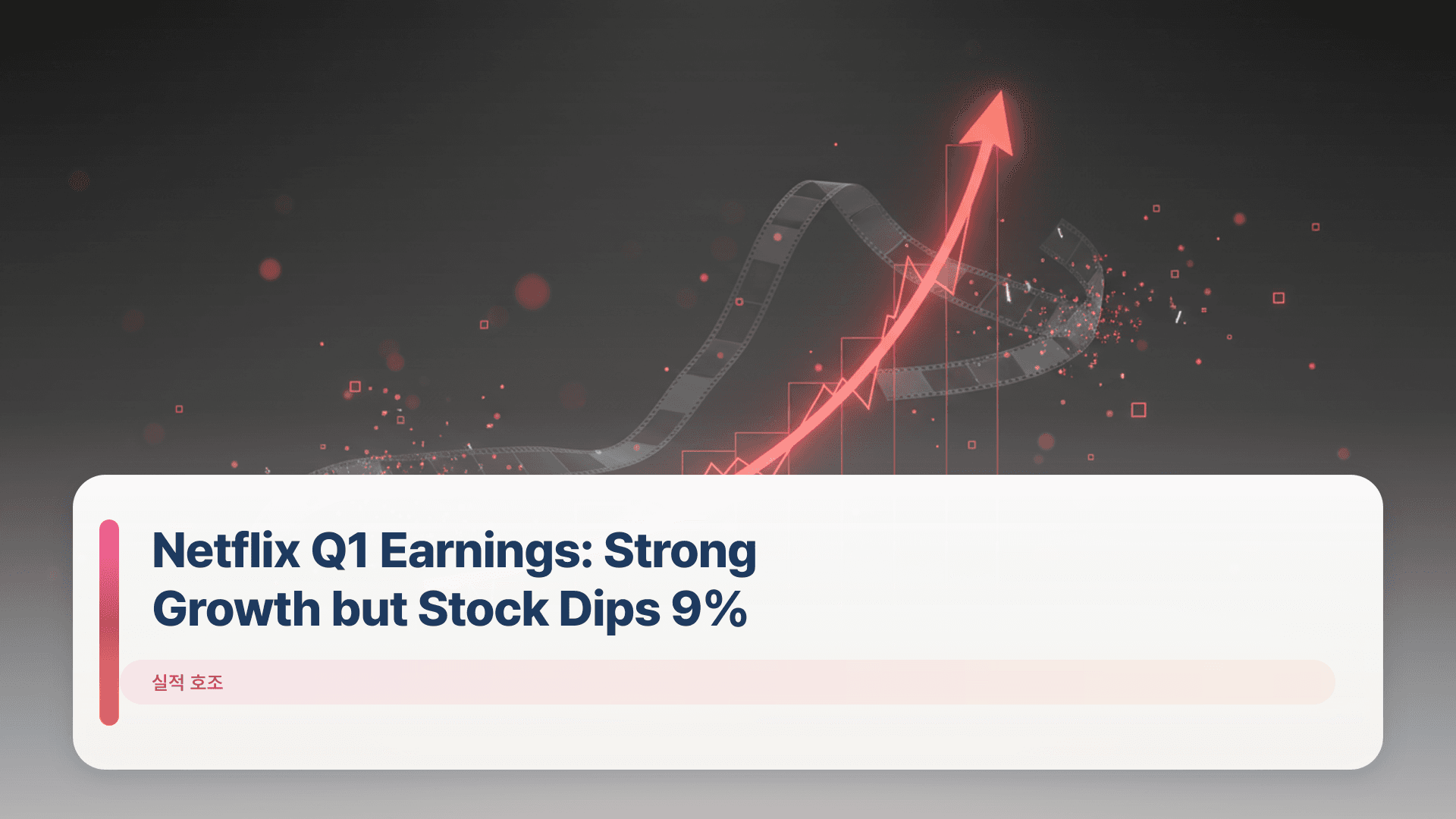 Netflix Q1 Earnings: Strong Growth but Stock Dips 9%

실적 호조